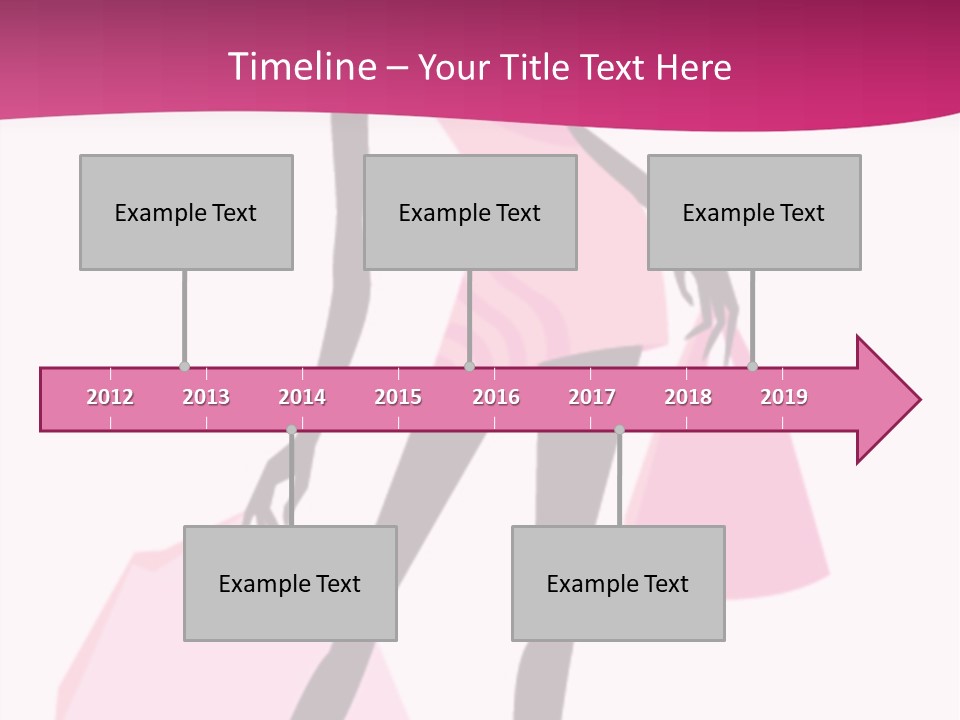 Timeline – Your Title Text Here

Example Text

Example Text

Example Text

2012 2013 2014 2015 2016 2017 2018 2019

Example Text

Example Text